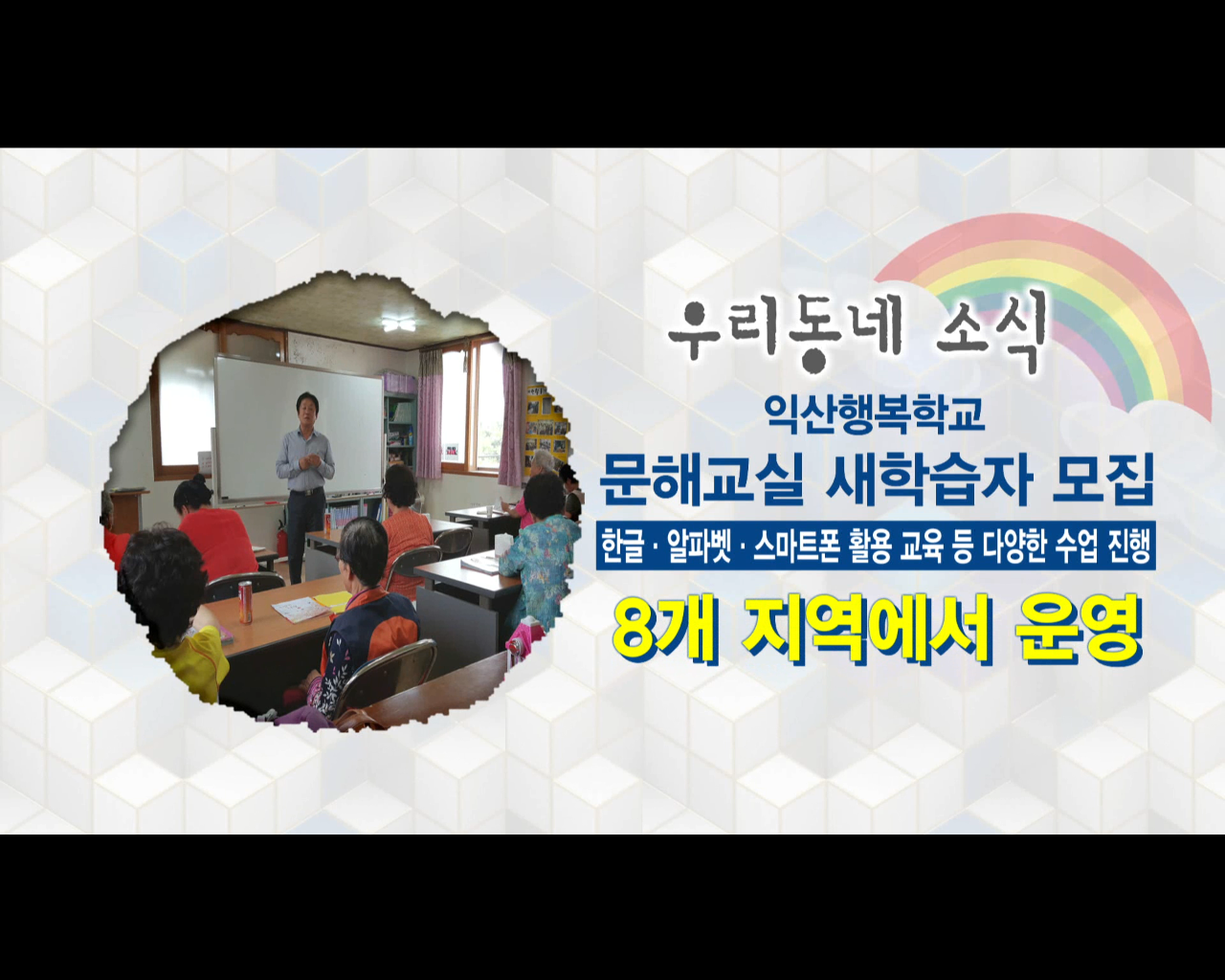 우리동네 소식

익산행복학교

문해교실 새학습자 모집

한글 · 알파벳 · 스마트폰 활용 교육 등 다양한 수업 진행

8개 지역에서 운영